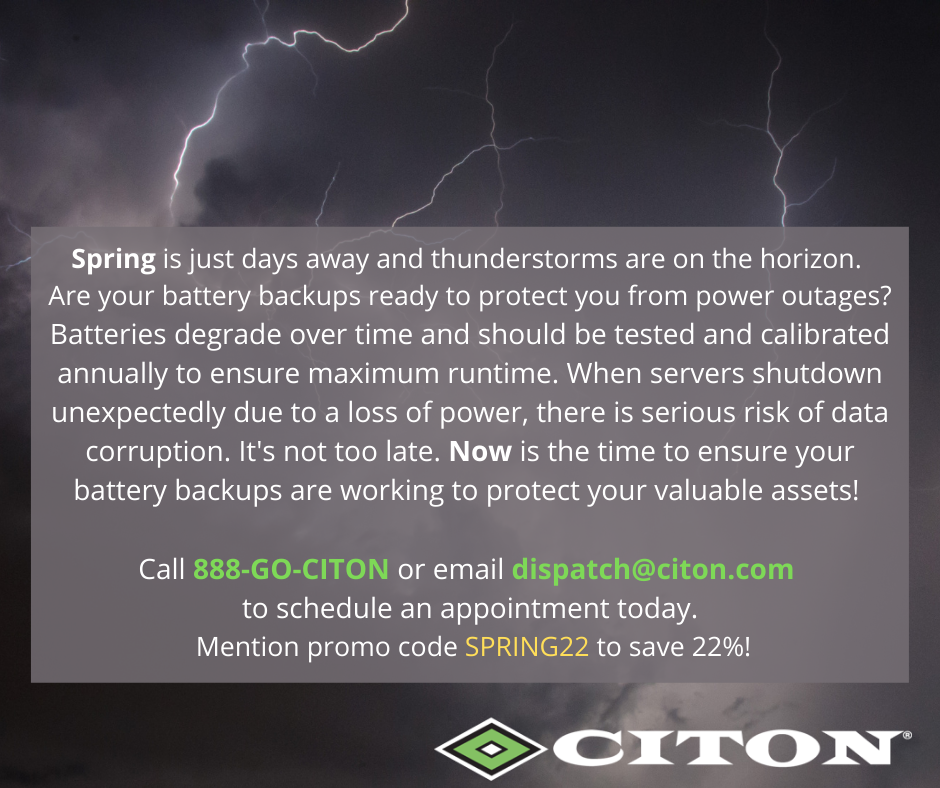 Spring is just days away and thunderstorms are on the horizon. Are your battery backups ready to protect you from power outages? Batteries degrade over time and should be tested and calibrated annually to ensure maximum runtime. When servers shutdown unexpectedly due to a loss of power, there is serious risk of data corruption. It's not too late. Now is the time to ensure your battery backups are working to protect your valuable assets!

Call 888-GO-CITON or email dispatch@citon.com to schedule an appointment today. Mention promo code SPRING22 to save 22%!

CITON®